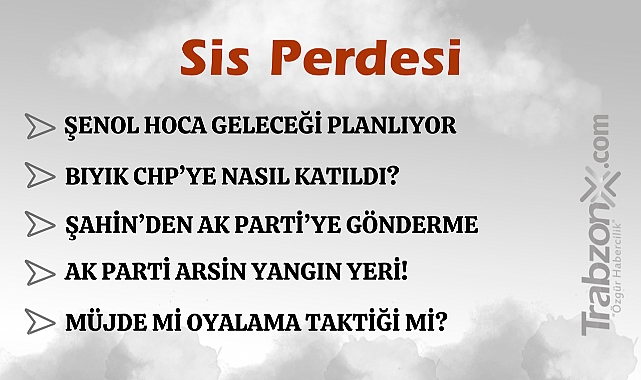 Sis Perdesi

ŞENOL HOCA GELECEĞİ PLANLIYOR

BIYIK CHP'YE NASIL KATILDI?

ŞAHİN'DEN AK PARTİ'YE GÖNDERME

AK PARTİ ARSİN YANGIN YERİ!

MÜJDE Mİ OYALAMA TAKTİĞİ Mİ?

TrabzonX.com
"Özgür Habercilik"